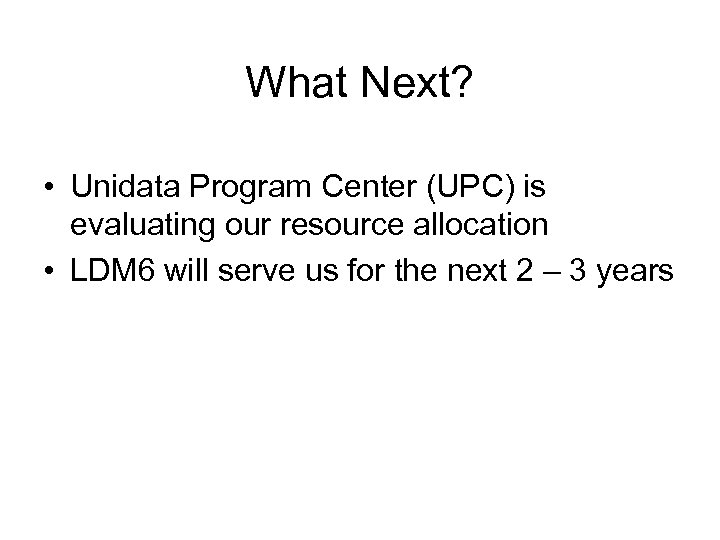 What Next?

• Unidata Program Center (UPC) is evaluating our resource allocation
• LDM6 will serve us for the next 2 – 3 years